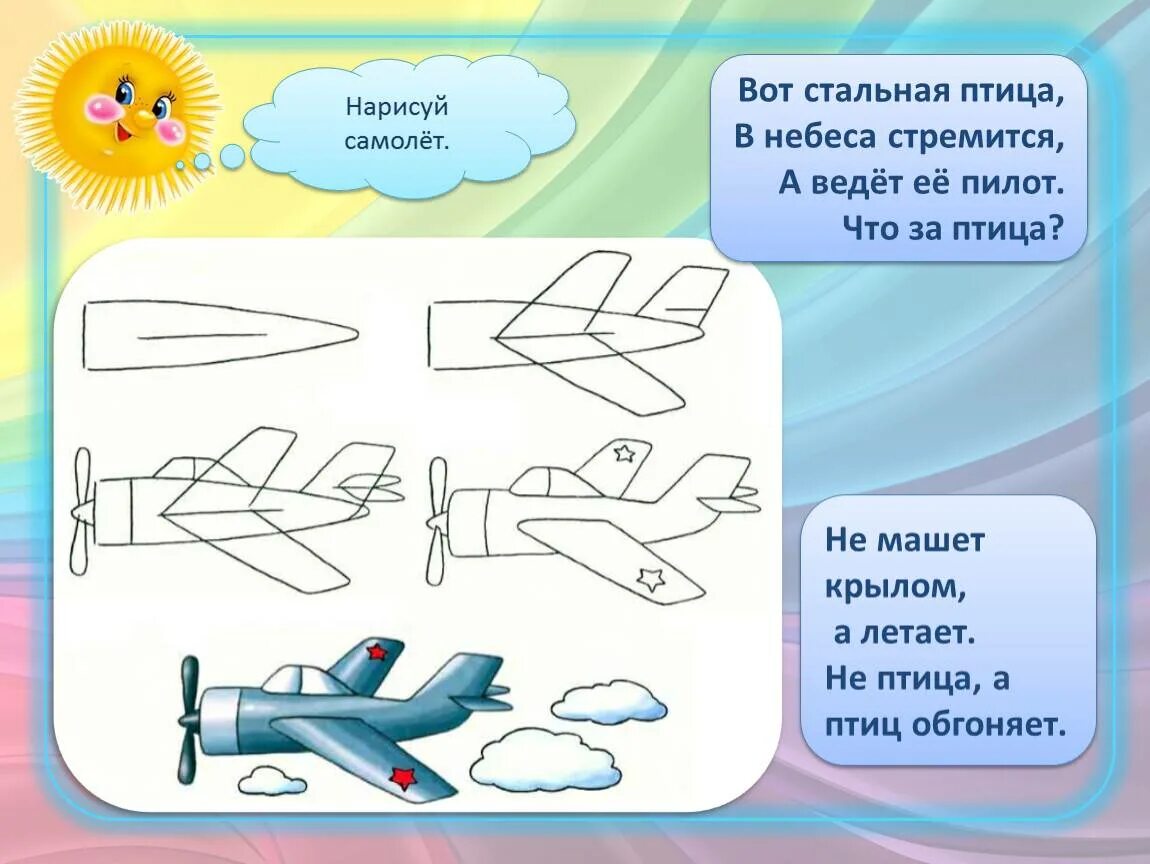 Нарисуй самолёт.

Вот стальная птица,
В небеса стремится,
А ведёт её пилот.
Что за птица?

Не машет крылом,
а летает.
Не птица, а
птиц обгоняет.